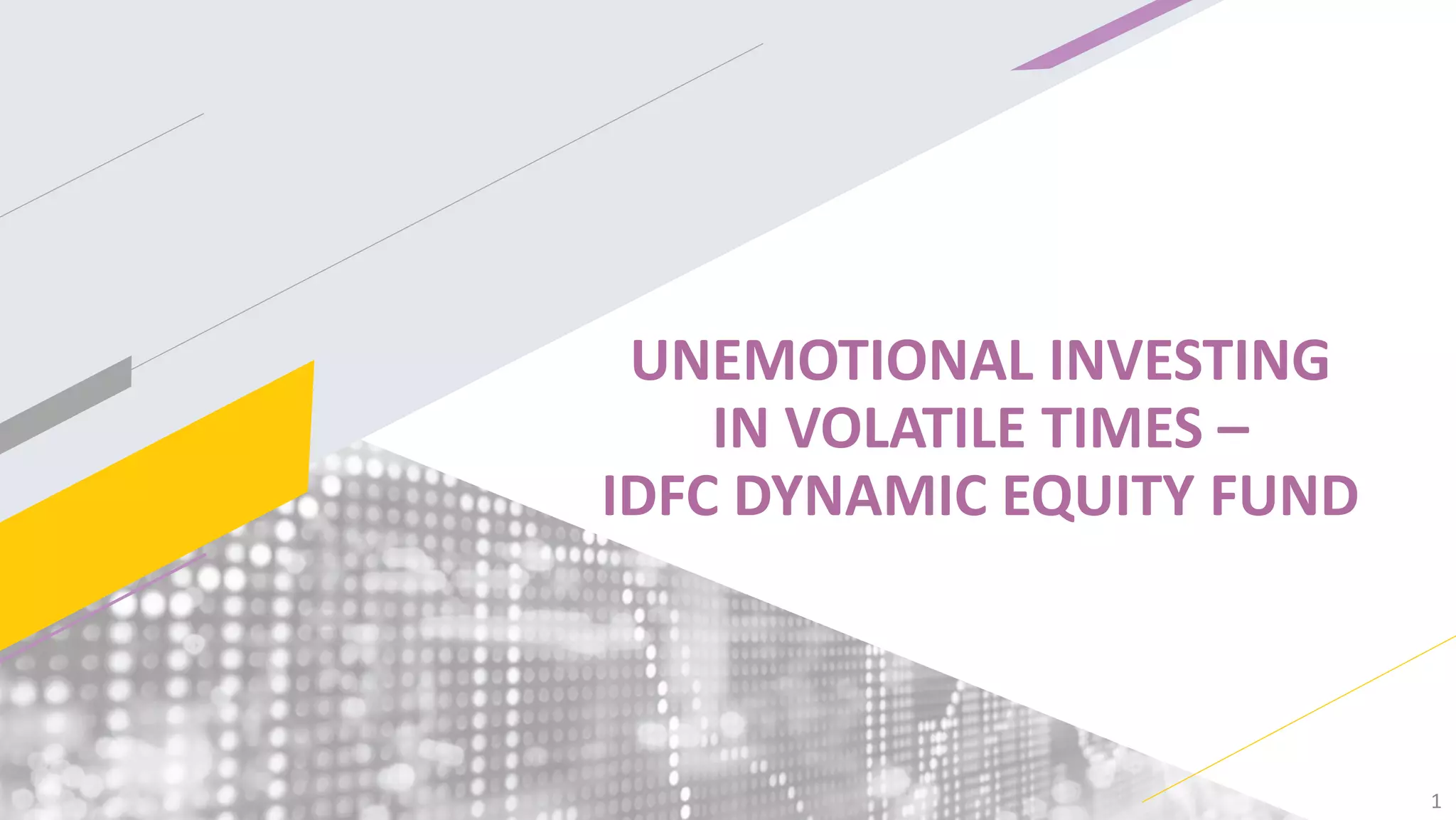 UNEMOTIONAL INVESTING IN VOLATILE TIMES – IDFC DYNAMIC EQUITY FUND

1